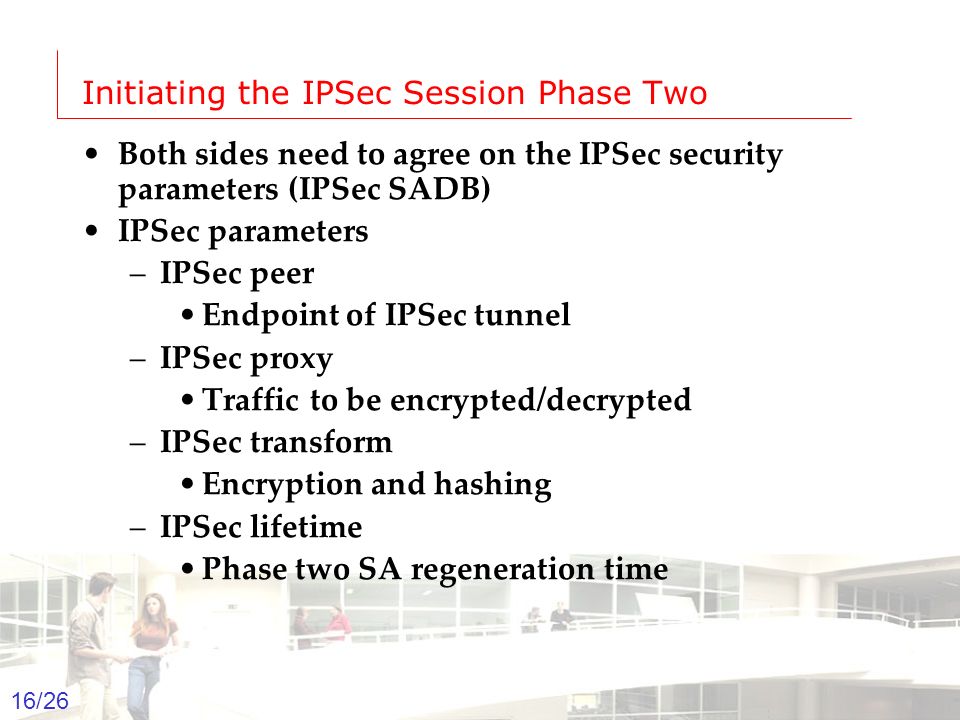 Initiating the IPSec Session Phase Two

• Both sides need to agree on the IPSec security parameters (IPSec SADB)
• IPSec parameters
  – IPSec peer
    • Endpoint of IPSec tunnel
  – IPSec proxy
    • Traffic to be encrypted/decrypted
  – IPSec transform
    • Encryption and hashing
  – IPSec lifetime
    • Phase two SA regeneration time

16/26